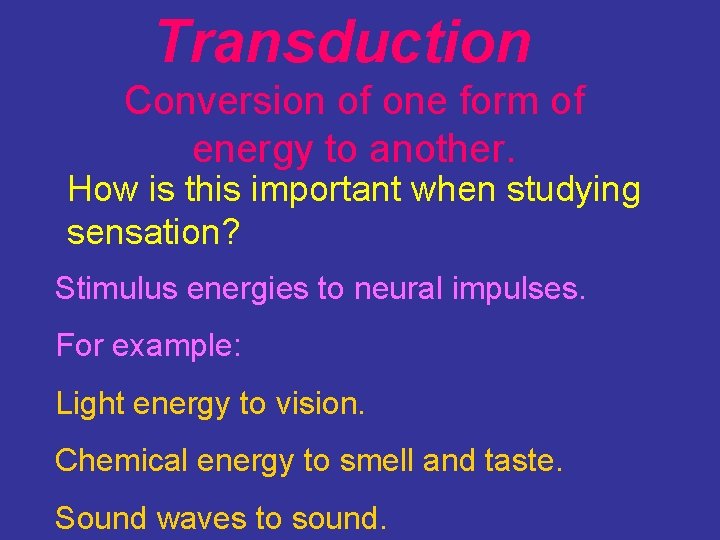 Transduction

Conversion of one form of energy to another.

How is this important when studying sensation?

Stimulus energies to neural impulses.

For example:

Light energy to vision.

Chemical energy to smell and taste.

Sound waves to sound.